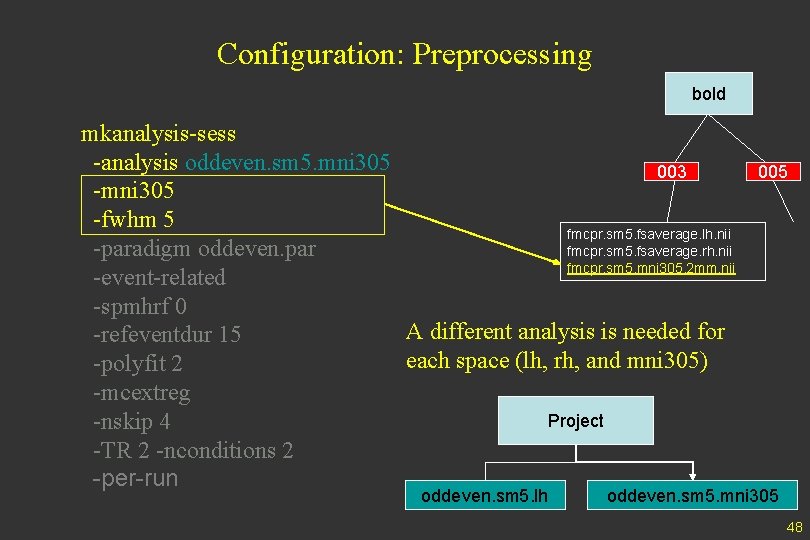 Configuration: Preprocessing

mkanalysis-sess
-analysis oddeven.sm5.mni305
-mni305
-fwhm 5
-paradigm oddeven.par
-event-related
-spmhrf 0
-refeventdur 15
-polyfit 2
-mcextreg
-nskip 4
-TR 2 -nconditions 2
-per-run

bold

003

005

fmcpr.sm5.fsaverage.lh.nii
fmcpr.sm5.fsaverage.rh.nii
fmcpr.sm5.mni305.2mm.nii

A different analysis is needed for each space (lh, rh, and mni305)

Project

oddeven.sm5.lh

oddeven.sm5.mni305

48